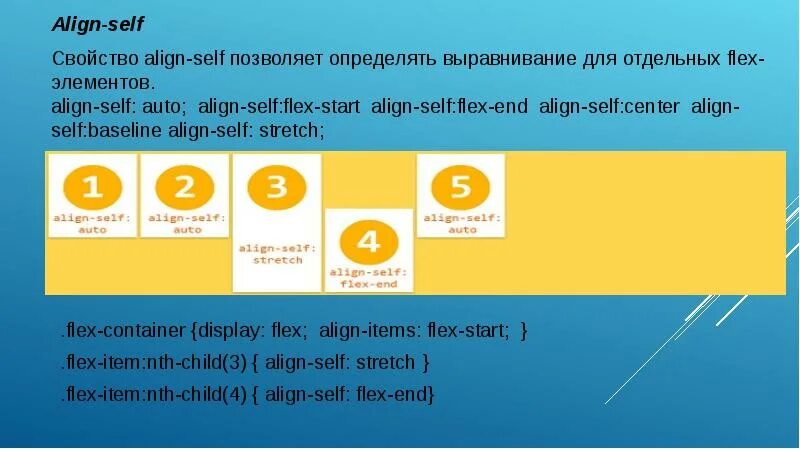 Align-self

Свойство align-self позволяет определять выравнивание для отдельных flex-элементов.
align-self: auto; align-self:flex-start align-self:flex-end align-self:center align-self:baseline align-self: stretch;

1
align-self: auto

2
align-self: auto

3
align-self: stretch

4
align-self: flex-end

5
align-self: auto

.flex-container {display: flex; align-items: flex-start; }

.flex-item:nth-child(3) { align-self: stretch }

.flex-item:nth-child(4) { align-self: flex-end}